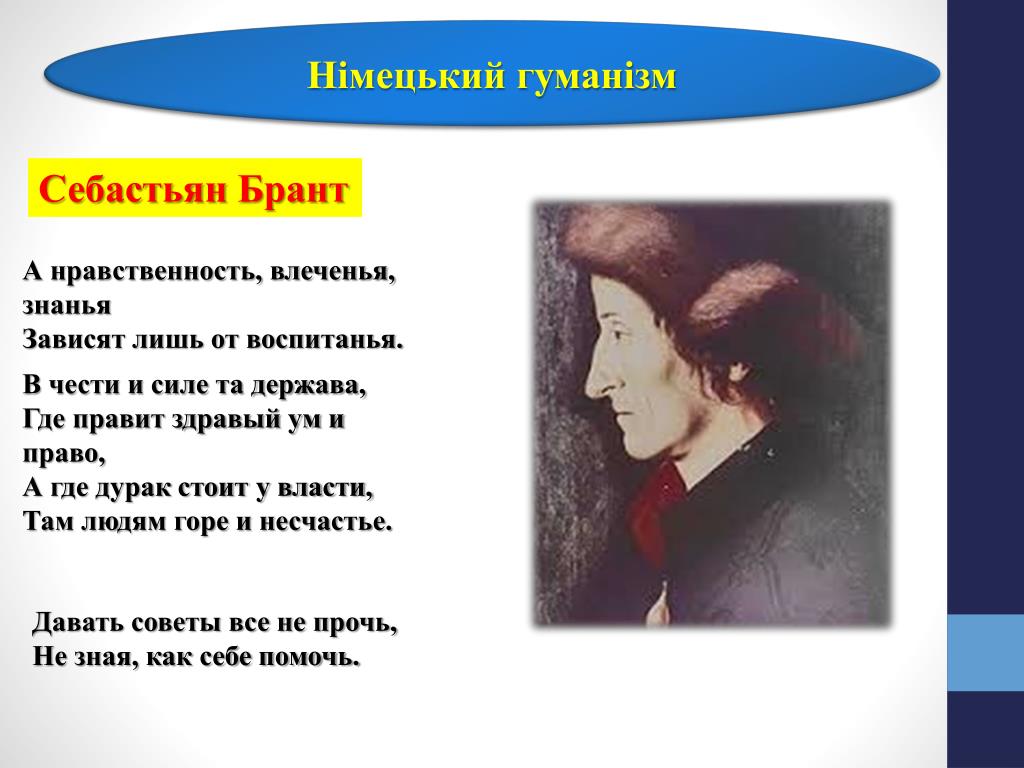 Німецький гуманізм

Себастьян Брант

А нравственность, влеченья, знанья
Зависят лишь от воспитанья.

В чести и силе та держава,
Где правит здравый ум и право,
А где дурак стоит у власти,
Там людям горе и несчастье.

Давать советы все не прочь,
Не зная, как себе помочь.